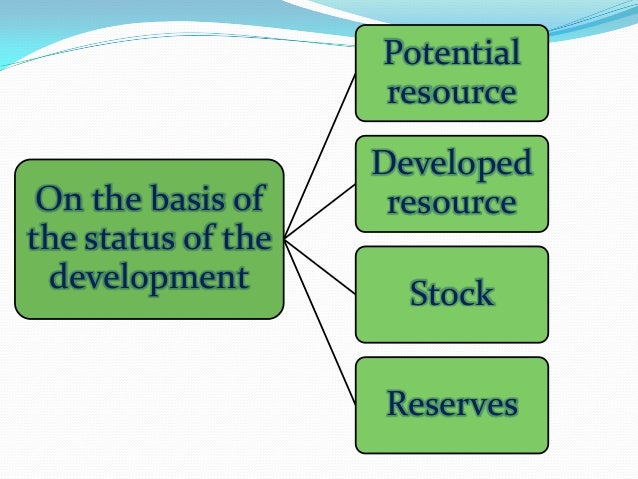 On the basis of the status of the development

Potential resource

Developed resource

Stock

Reserves